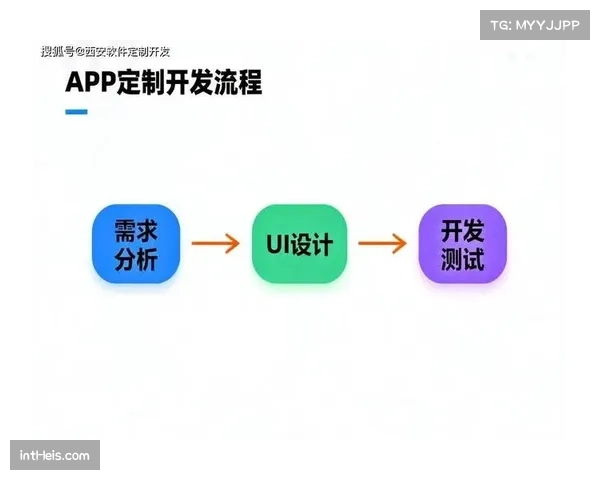 TG: MYYJJPP

搜狐号@西安软件定制开发

APP定制开发流程

需求分析

UI设计

开发测试

intHeis.com